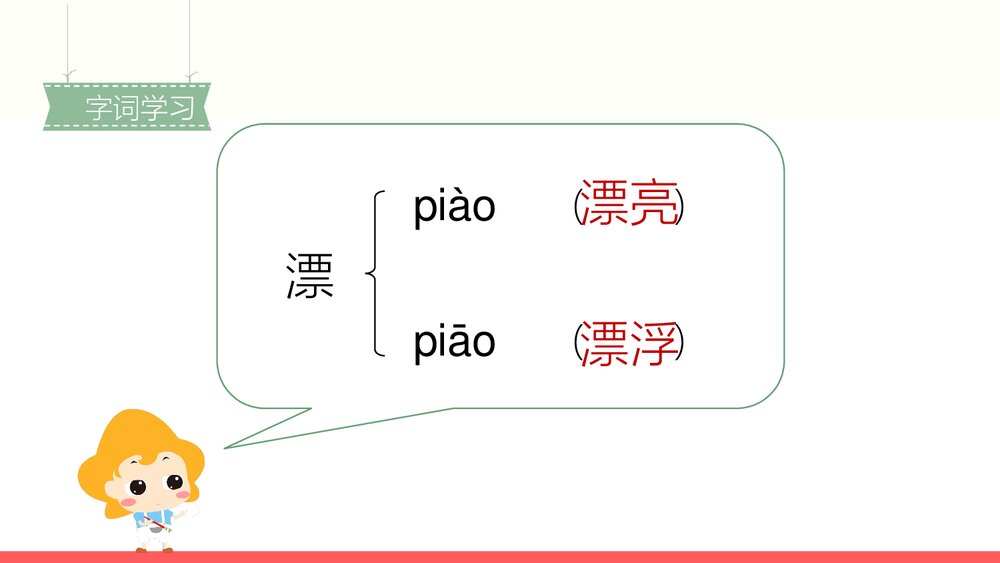 字词学习

漂

piào （漂亮）

piāo （漂浮）